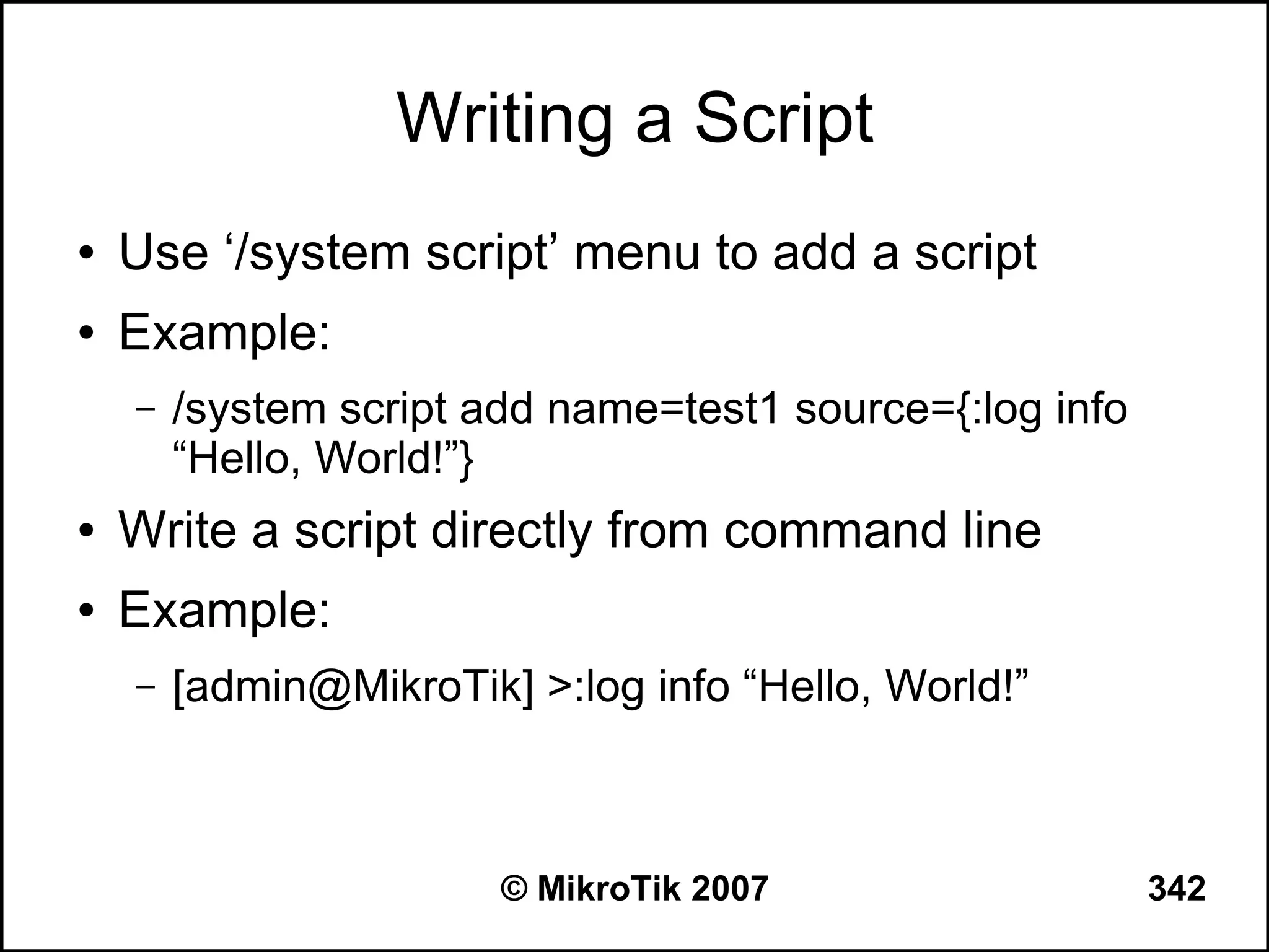 Writing a Script

• Use ‘/system script’ menu to add a script

• Example:

– /system script add name=test1 source={:log info “Hello, World!”}

• Write a script directly from command line

• Example:

– [admin@MikroTik] >:log info “Hello, World!”

© MikroTik 2007

342